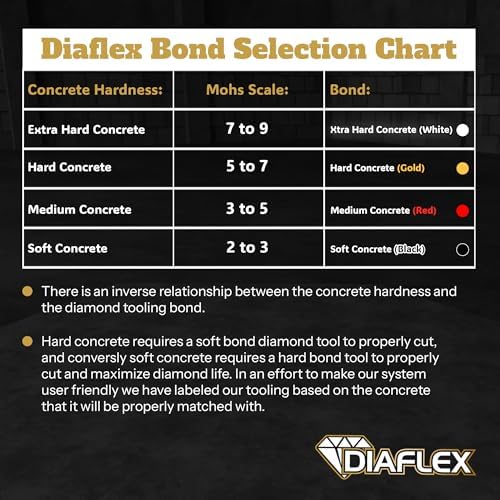 Diaflex Bond Selection Chart

| Concrete Hardness: | Mohs Scale: | Bond: |
|---|---|---|
| Extra Hard Concrete | 7 to 9 | Xtra Hard Concrete (White) |
| Hard Concrete | 5 to 7 | Hard Concrete (Gold) |
| Medium Concrete | 3 to 5 | Medium Concrete (Red) |
| Soft Concrete | 2 to 3 | Soft Concrete (Black) |

There is an inverse relationship between the concrete hardness and the diamond tooling bond.

Hard concrete requires a soft bond diamond tool to properly cut, and conversly soft concrete requires a hard bond tool to properly cut and maximize diamond life. In an effort to make our system user friendly we have labeled our tooling based on the concrete that it will be properly matched with.

DIAFLEX